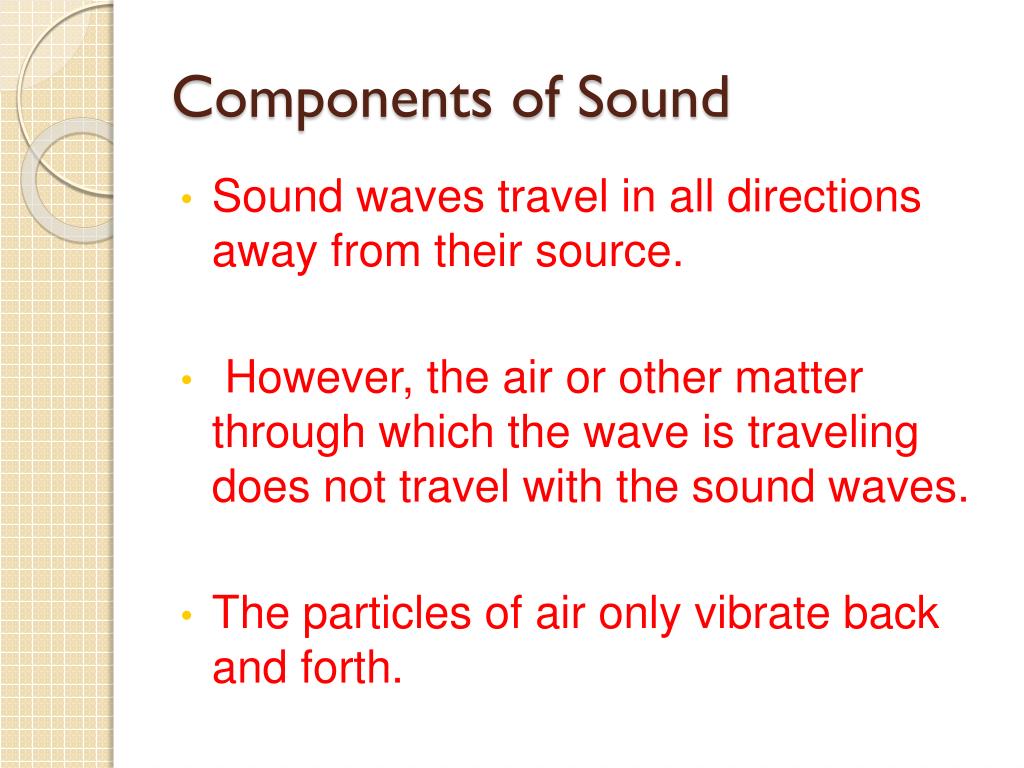 Components of Sound

• Sound waves travel in all directions away from their source.

• However, the air or other matter through which the wave is traveling does not travel with the sound waves.

• The particles of air only vibrate back and forth.